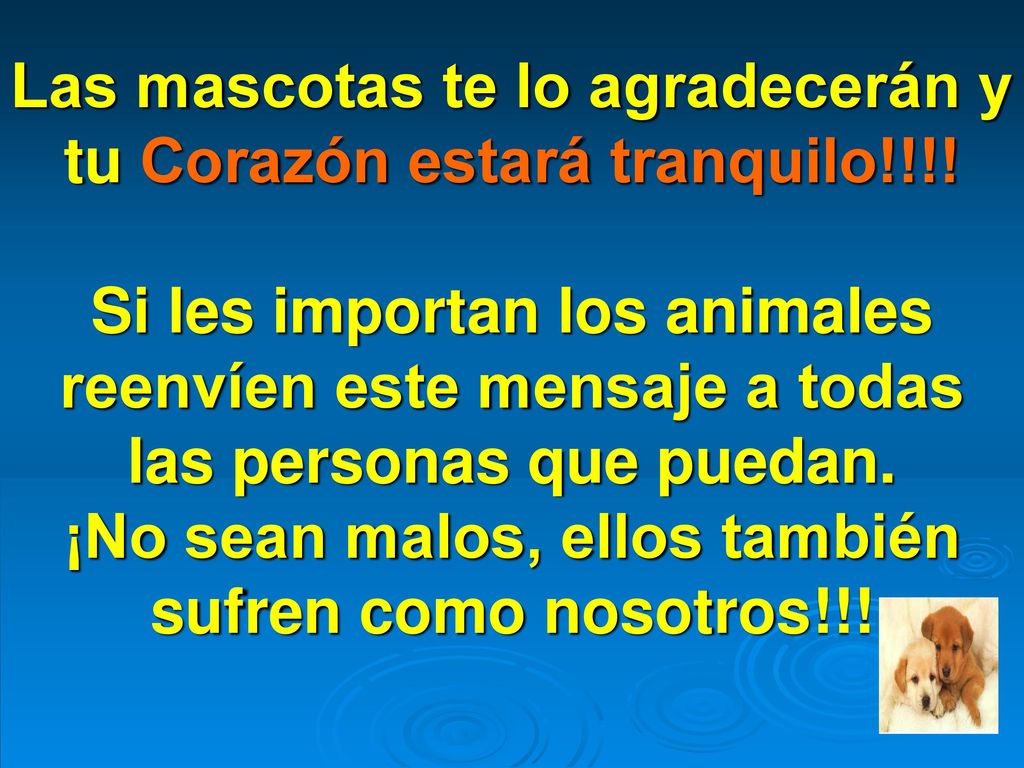 Las mascotas te lo agradecerán y tu Corazón estará tranquilo!!!!

Si les importan los animales reenvíen este mensaje a todas las personas que puedan. ¡No sean malos, ellos también sufren como nosotros!!!